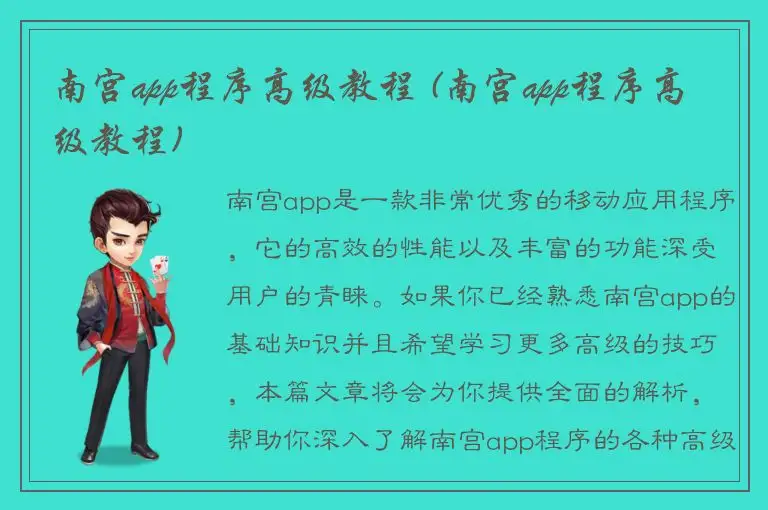 南宫app程序高级教程（南宫app程序高级教程）

南宫app是一款非常优秀的移动应用程序，它的高效的性能以及丰富的功能深受用户的青睐。如果你已经熟悉南宫app的基础知识并且希望学习更多高级的技巧，本篇文章将会为你提供全面的解析，帮助你深入了解南宫app程序的各种高级